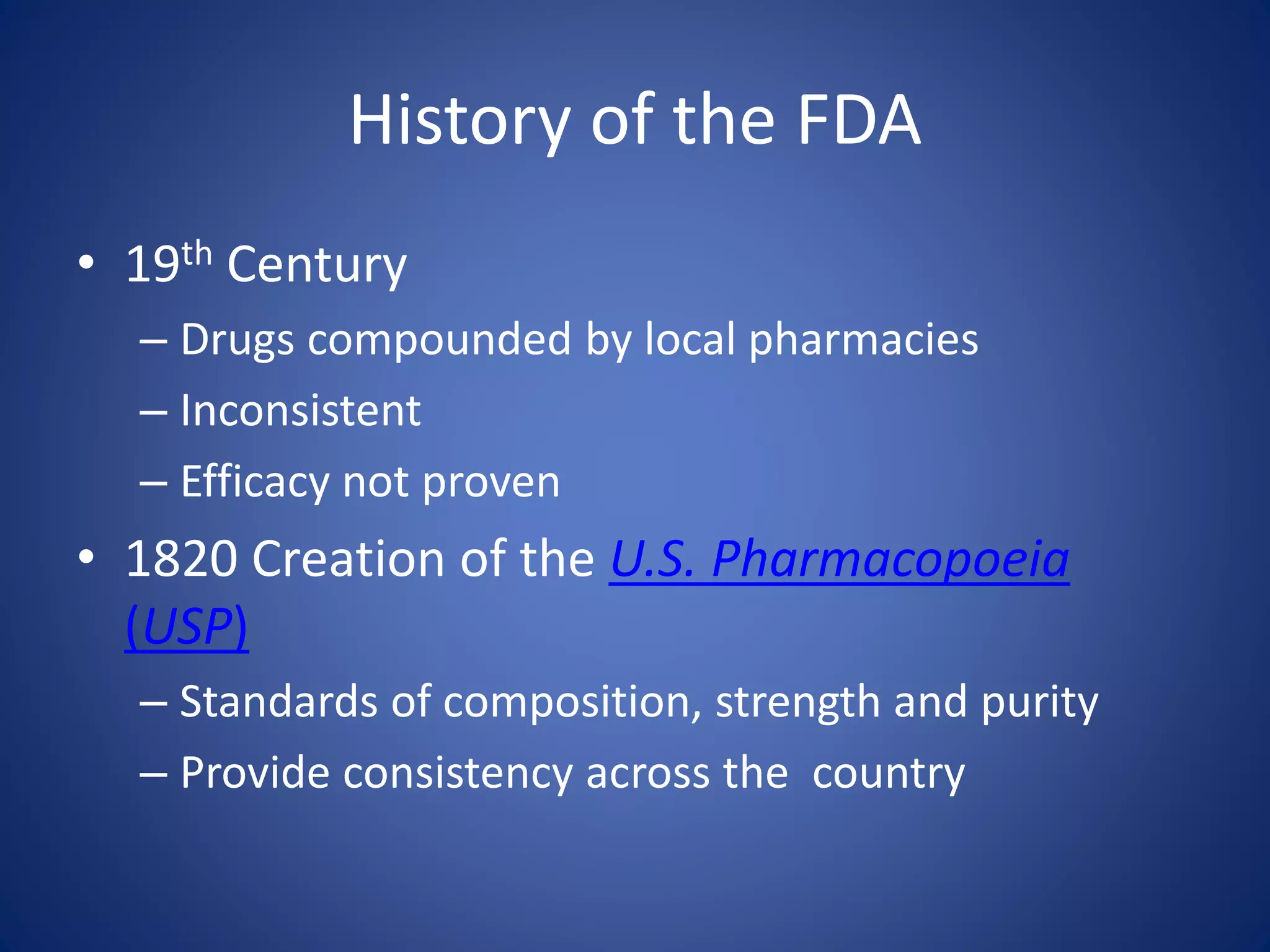 History of the FDA

• 19th Century
– Drugs compounded by local pharmacies
– Inconsistent
– Efficacy not proven

• 1820 Creation of the U.S. Pharmacopoeia (USP)
– Standards of composition, strength and purity
– Provide consistency across the  country